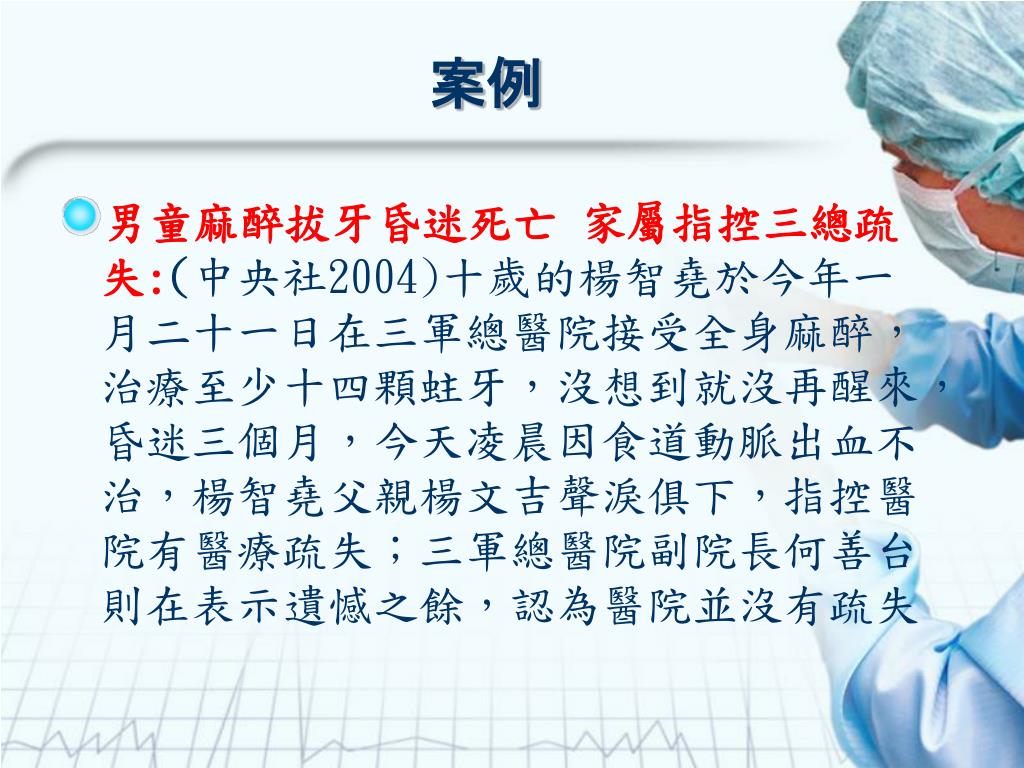 案例

男童麻醉拔牙昏迷死亡 家屬指控三總疏失:(中央社2004)十歲的楊智堯於今年一月二十一日在三軍總醫院接受全身麻醉，治療至少十四顆蛀牙，沒想到就沒再醒來，昏迷三個月，今天凌晨因食道動脈出血不治，楊智堯父親楊文吉聲淚俱下，指控醫院有醫療疏失；三軍總醫院副院長何善台則在表示遺憾之餘，認為醫院並沒有疏失